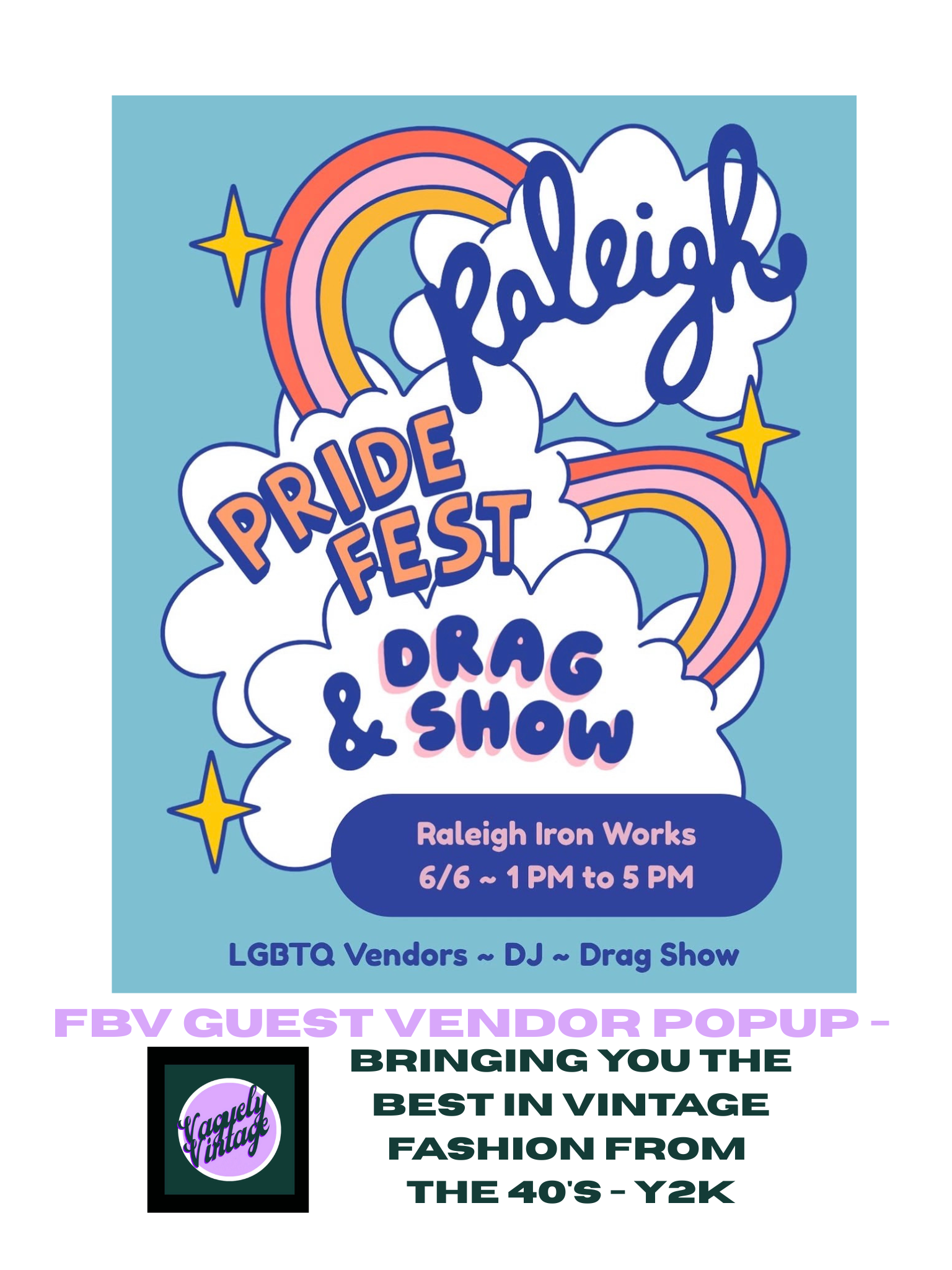 Raleigh

PRIDE FEST

DRAG & SHOW

Raleigh Iron Works
6/6 ~ 1 PM to 5 PM

LGBTQ Vendors ~ DJ ~ Drag Show

FBV GUEST VENDOR POPUP -

Vaguely Vintage

BRINGING YOU THE BEST IN VINTAGE FASHION FROM THE 40'S - Y2K